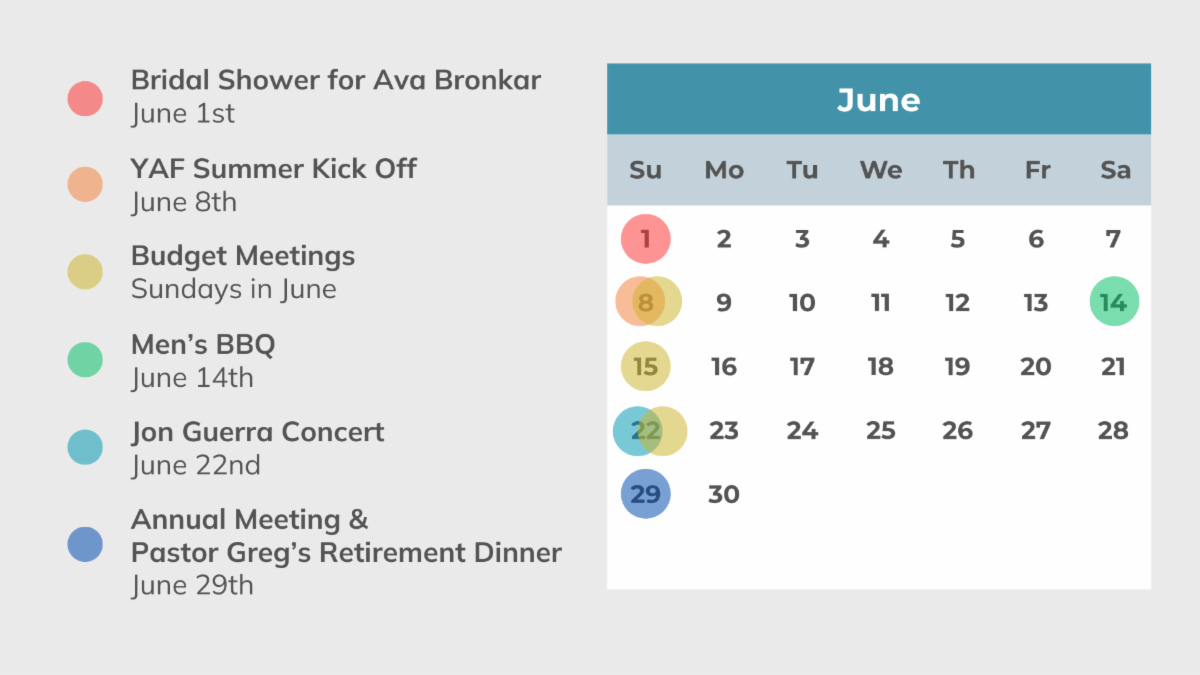 Bridal Shower for Ava Bronkar
June 1st

YAF Summer Kick Off
June 8th

Budget Meetings
Sundays in June

Men's BBQ
June 14th

Jon Guerra Concert
June 22nd

Annual Meeting &
Pastor Greg's Retirement Dinner
June 29th

June

| Su | Mo | Tu | We | Th | Fr | Sa |
|---|---|---|---|---|---|---|
| 1 | 2 | 3 | 4 | 5 | 6 | 7 |
| 8 | 9 | 10 | 11 | 12 | 13 | 14 |
| 15 | 16 | 17 | 18 | 19 | 20 | 21 |
| 22 | 23 | 24 | 25 | 26 | 27 | 28 |
| 29 | 30 | | | | | |